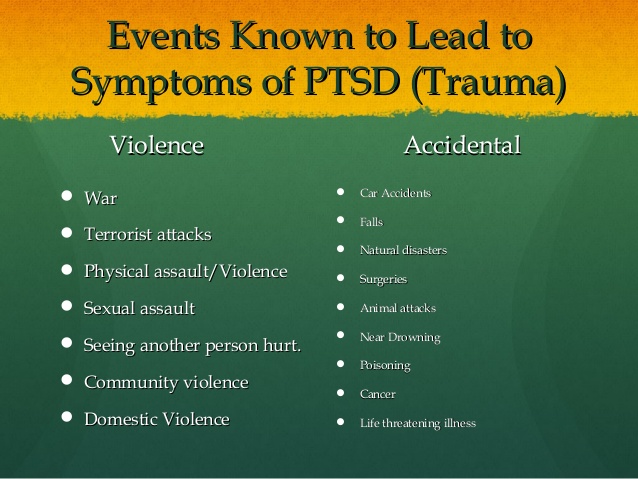 Events Known to Lead to Symptoms of PTSD (Trauma)

Violence

- War
- Terrorist attacks
- Physical assault/Violence
- Sexual assault
- Seeing another person hurt.
- Community violence
- Domestic Violence

Accidental

- Car Accidents
- Falls
- Natural disasters
- Surgeries
- Animal attacks
- Near Drowning
- Poisoning
- Cancer
- Life threatening illness